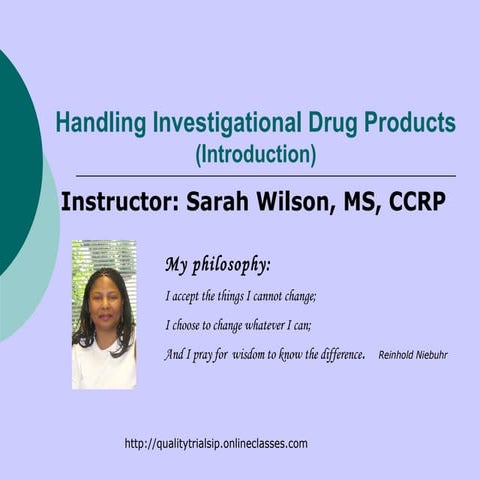 Handling Investigational Drug Products
(Introduction)

Instructor: Sarah Wilson, MS, CCRP

My philosophy:

I accept the things I cannot change;

I choose to change whatever I can;

And I pray for wisdom to know the difference. Reinhold Niebuhr

http://qualitytrialsip.onlineclasses.com